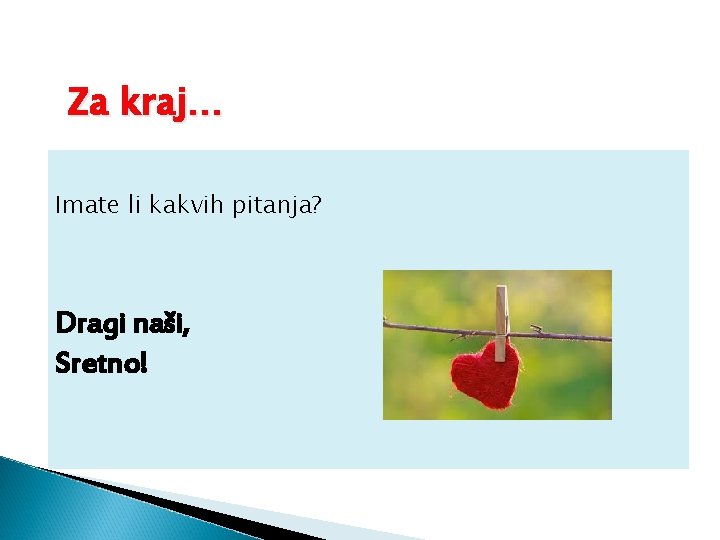 Za kraj…

Imate li kakvih pitanja?

Dragi naši,
Sretno!